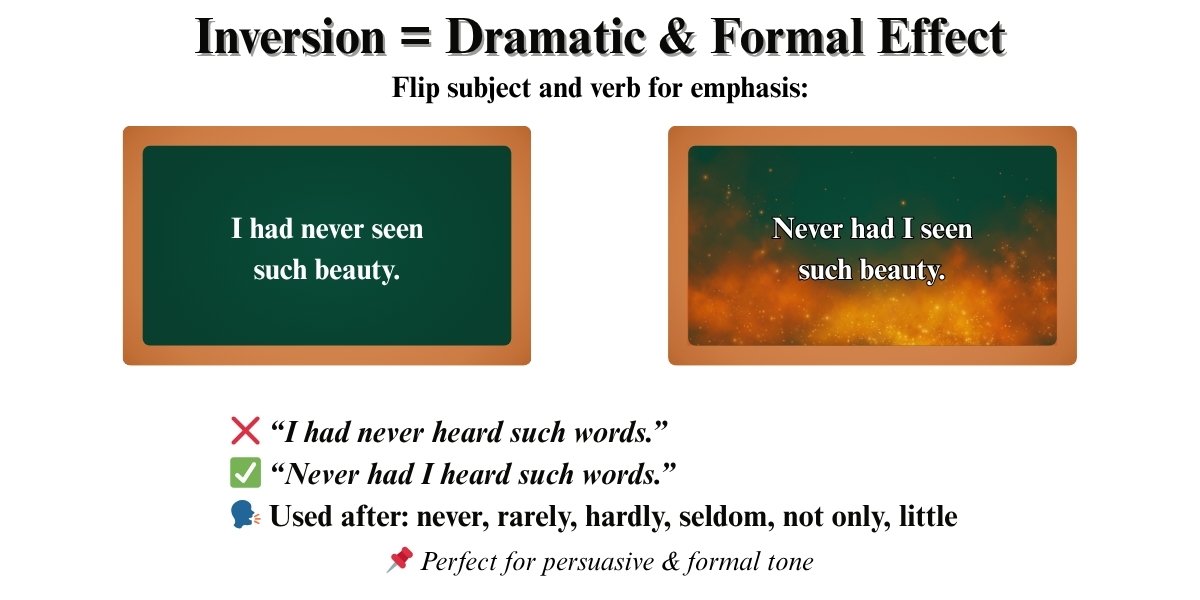 Inversion = Dramatic & Formal Effect

Flip subject and verb for emphasis:

I had never seen such beauty.

Never had I seen such beauty.

❌ “I had never heard such words.”
✅ “Never had I heard such words.”
🗣️ Used after: never, rarely, hardly, seldom, not only, little

📌 Perfect for persuasive & formal tone